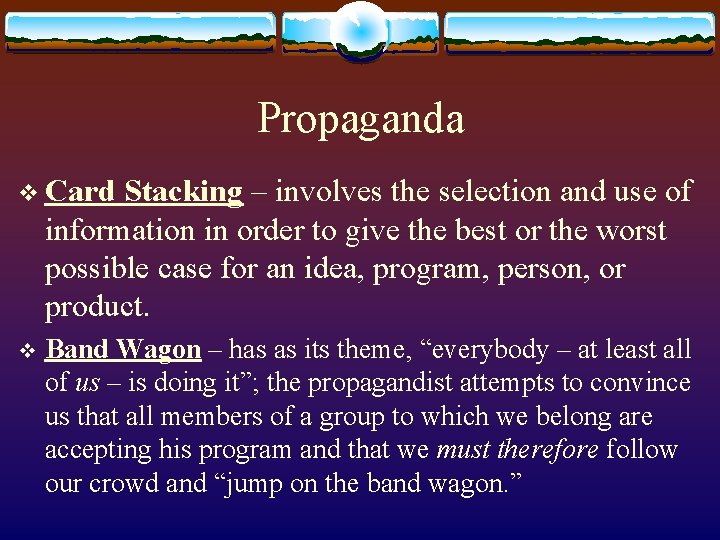 Propaganda

❖ Card Stacking – involves the selection and use of information in order to give the best or the worst possible case for an idea, program, person, or product.

❖ Band Wagon – has as its theme, “everybody – at least all of us – is doing it”; the propagandist attempts to convince us that all members of a group to which we belong are accepting his program and that we must therefore follow our crowd and “jump on the band wagon.”